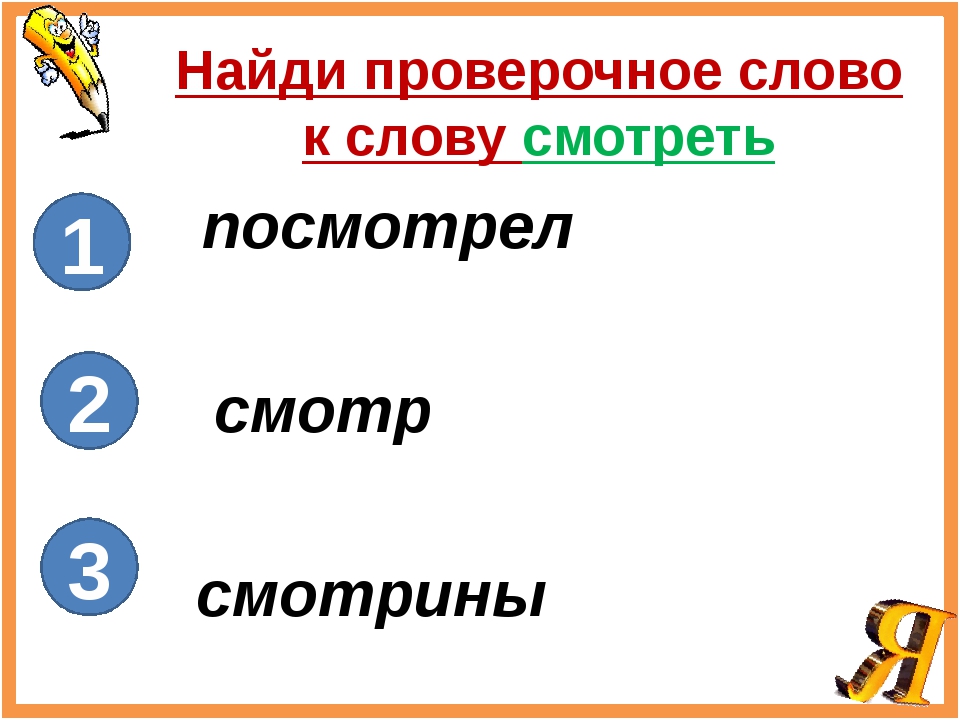 Найди проверочное слово к слову смотреть

1 посмотрел

2 смотр

3 смотрины

Я